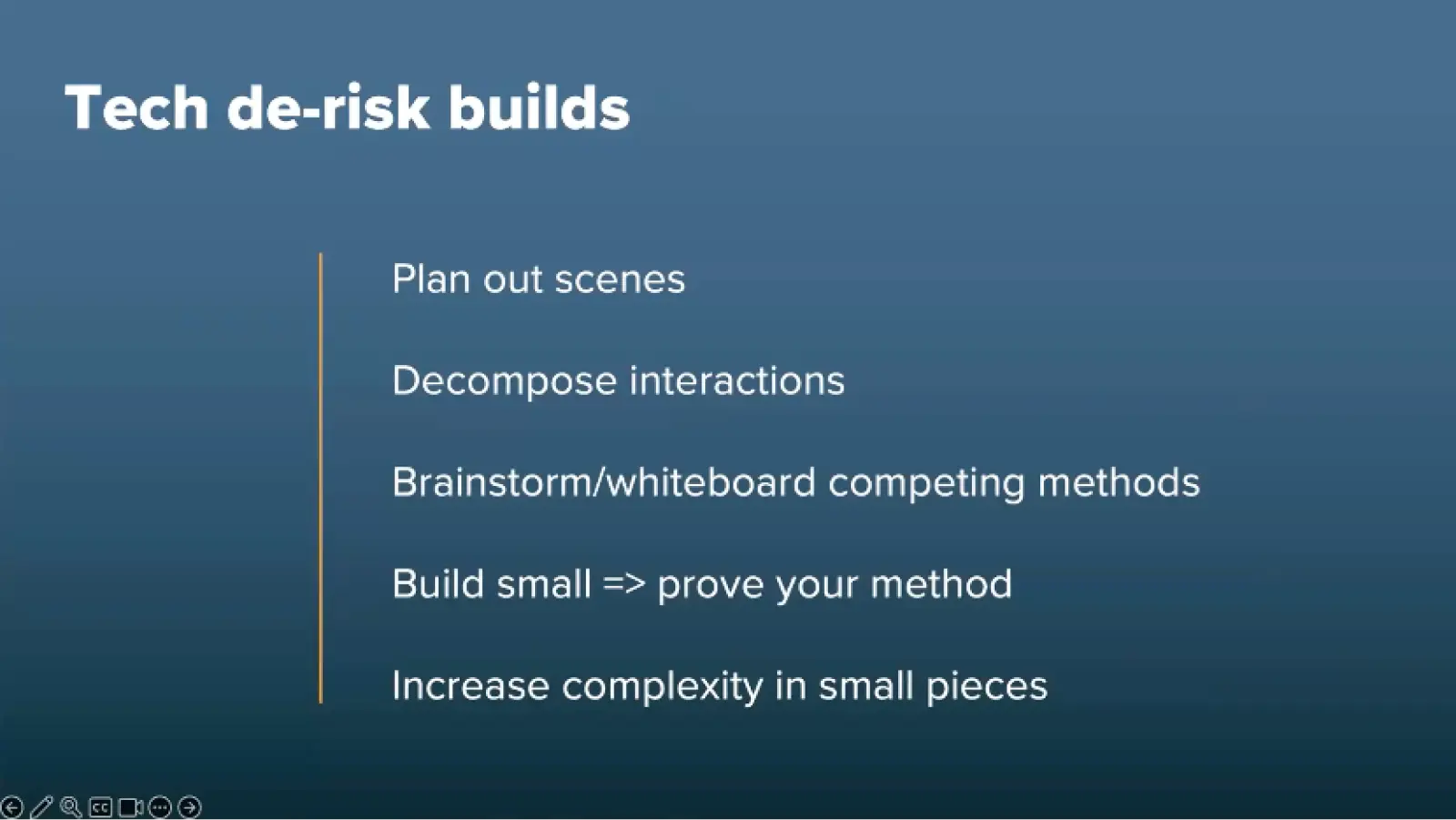 Tech de-risk builds

Plan out scenes

Decompose interactions

Brainstorm/whiteboard competing methods

Build small => prove your method

Increase complexity in small pieces

CC